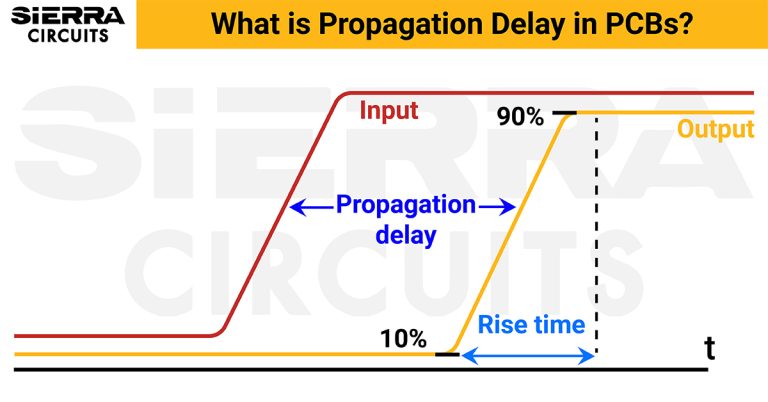 SiERRA CIRCUITS

What is Propagation Delay in PCBs?

SiERRA CIRCUITS

Input

90%

Output

Propagation delay

10%

Rise time

t